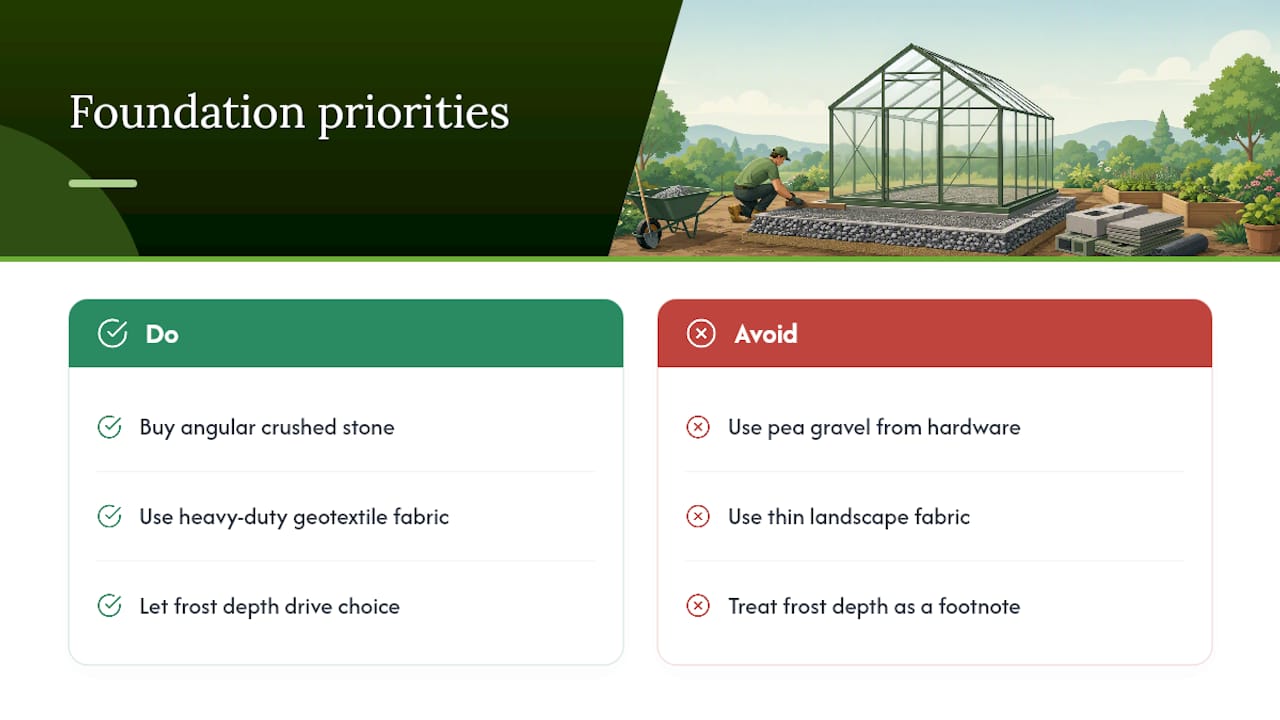 Foundation priorities

Do

Buy angular crushed stone

Use heavy-duty geotextile fabric

Let frost depth drive choice

Avoid

Use pea gravel from hardware

Use thin landscape fabric

Treat frost depth as a footnote